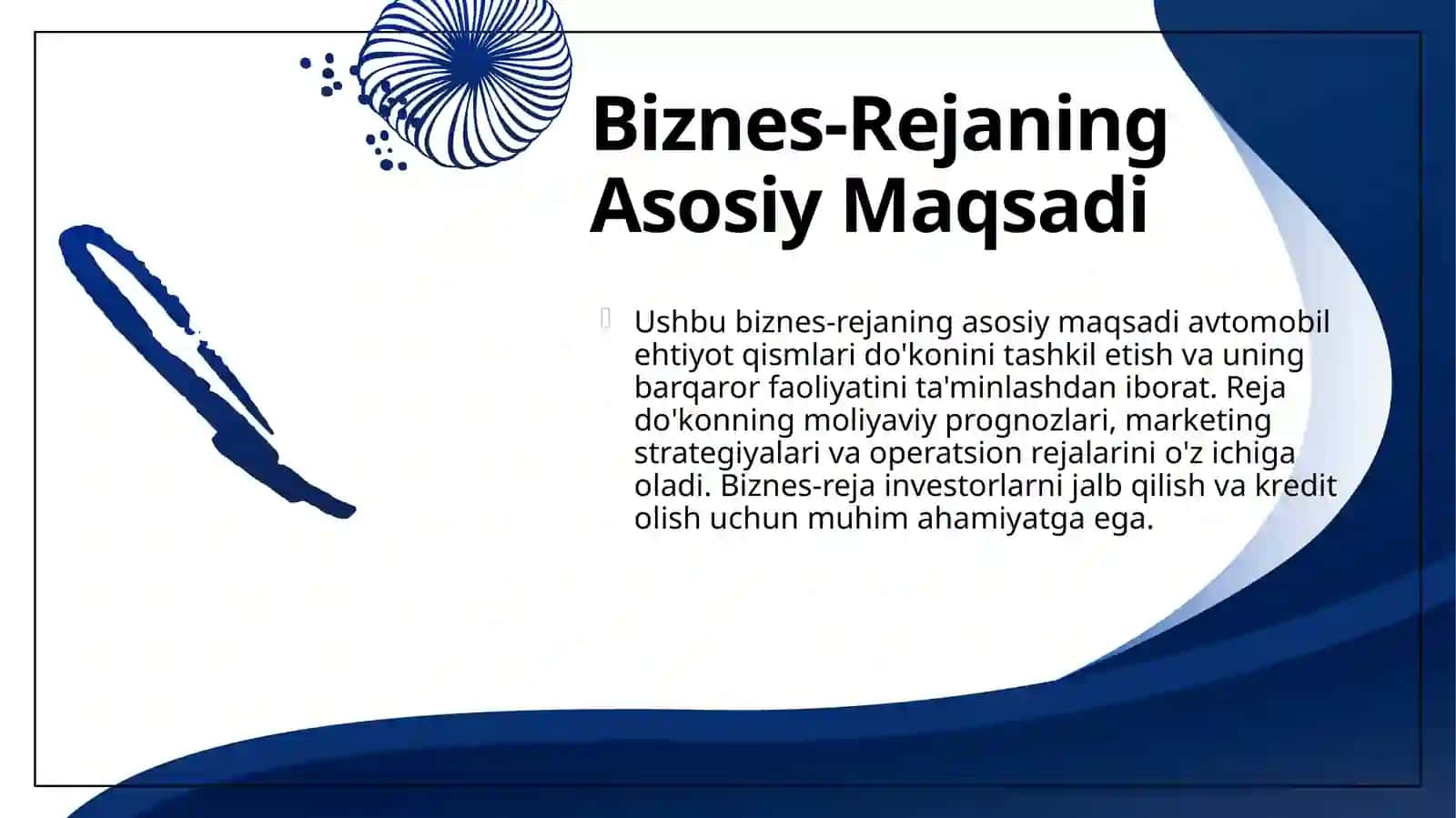 Biznes-Rejaning Asosiy Maqsadi

Ushbu biznes-rejaning asosiy maqsadi avtomobil ehtiyot qismlari do'konini tashkil etish va uning barqaror faoliyatini ta'minlashdan iborat. Reja do'konning moliyaviy prognozlari, marketing strategiyalari va operatsion rejalarini o'z ichiga oladi. Biznes-reja investorlarni jalb qilish va kredit olish uchun muhim ahamiyatga ega.